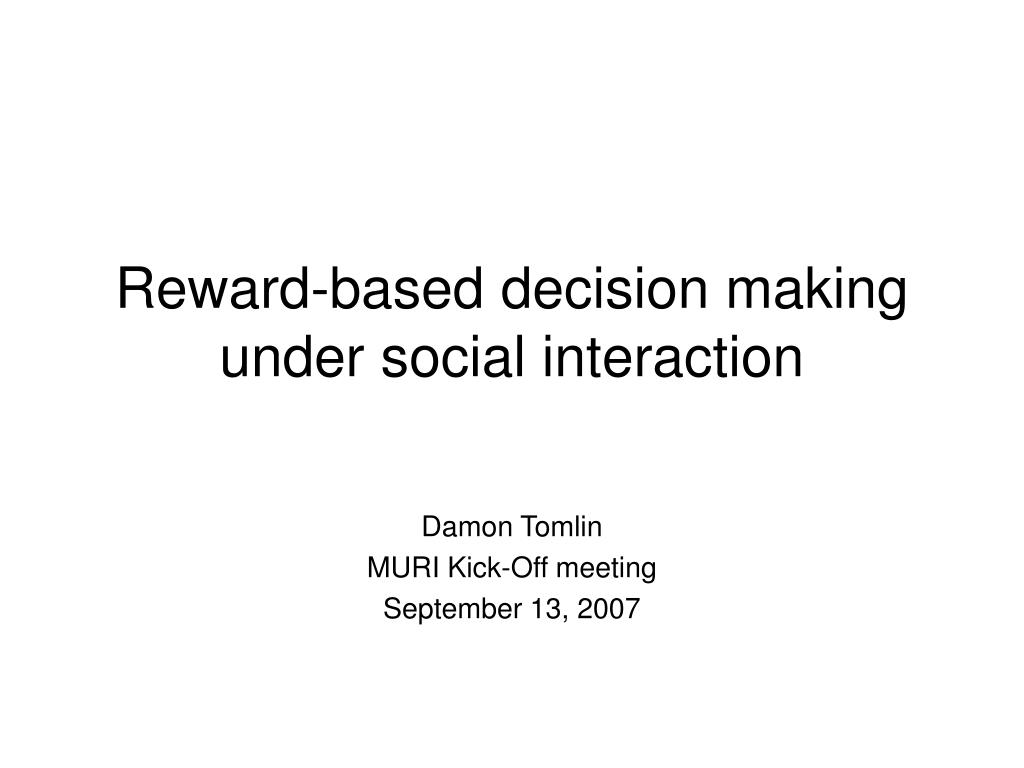 Reward-based decision making under social interaction

Damon Tomlin
MURI Kick-Off meeting
September 13, 2007